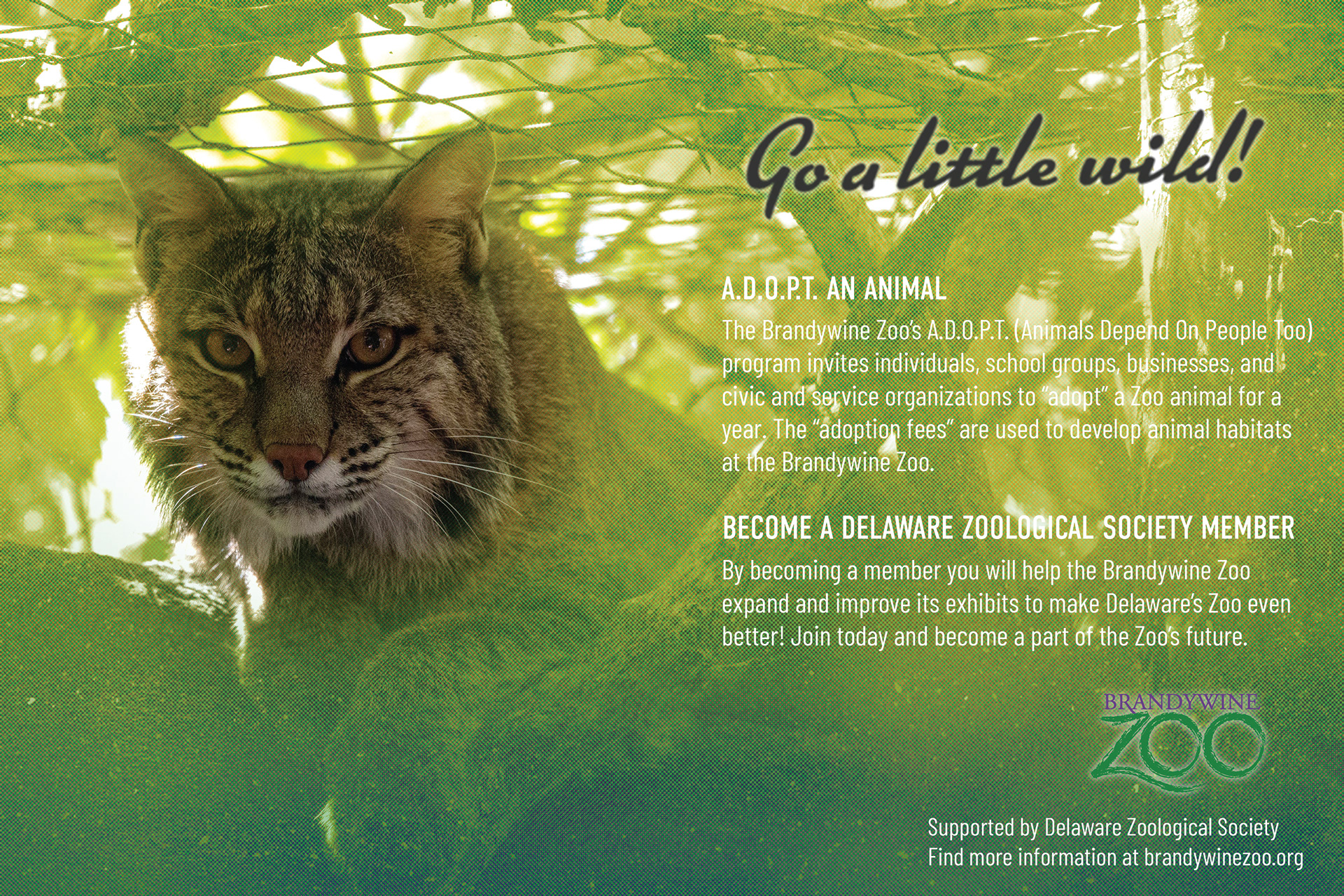 Go a little wild!

A.D.O.P.T. AN ANIMAL

The Brandywine Zoo's A.D.O.P.T. (Animals Depend On People Too) program invites individuals, school groups, businesses, and civic and service organizations to "adopt" a Zoo animal for a year. The "adoption fees" are used to develop animal habitats at the Brandywine Zoo.

BECOME A DELAWARE ZOOLOGICAL SOCIETY MEMBER

By becoming a member you will help the Brandywine Zoo expand and improve its exhibits to make Delaware's Zoo even better! Join today and become a part of the Zoo's future.

BRANDYWINE ZOO

Supported by Delaware Zoological Society
Find more information at brandywinezoo.org